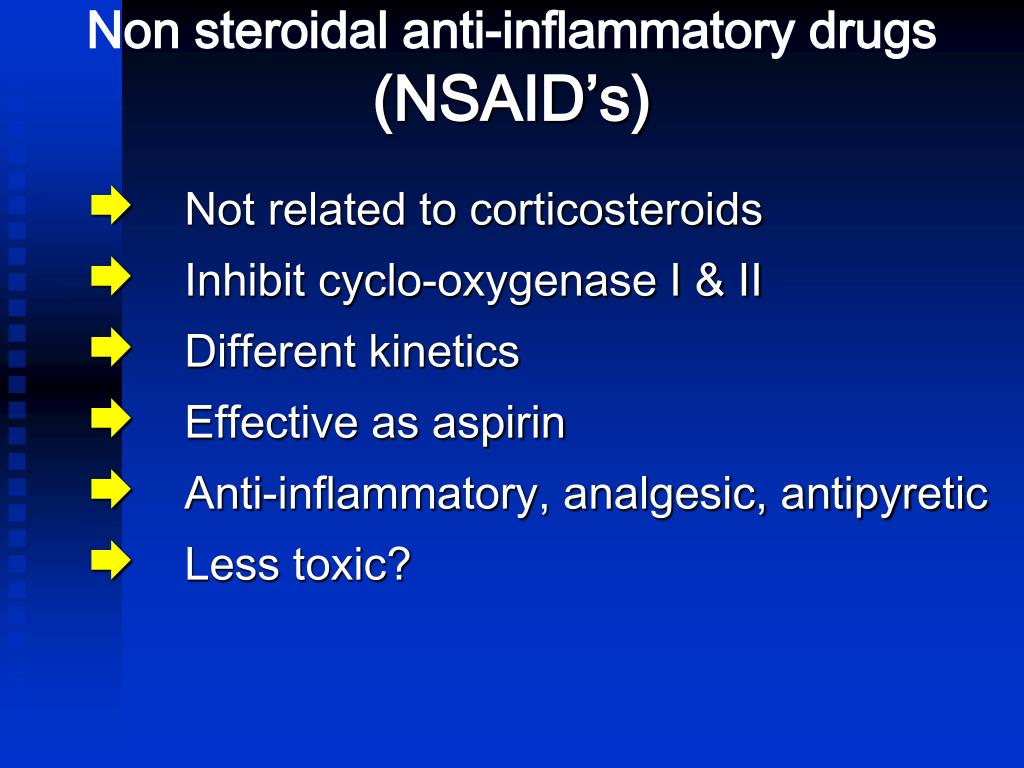 Non steroidal anti-inflammatory drugs
(NSAID’s)

Not related to corticosteroids
Inhibit cyclo-oxygenase I & II
Different kinetics
Effective as aspirin
Anti-inflammatory, analgesic, antipyretic
Less toxic?